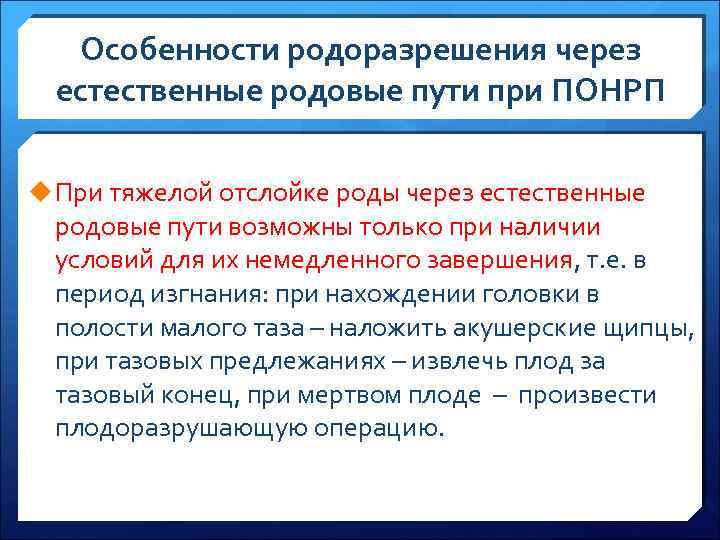 Особенности родоразрешения через естественные родовые пути при ПОНРП

При тяжелой отслойке роды через естественные родовые пути возможны только при наличии условий для их немедленного завершения, т.е. в период изгнания: при нахождении головки в полости малого таза – наложить акушерские щипцы, при тазовых предлежаниях – извлечь плод за тазовый конец, при мертвом плоде – произвести плодоразрушающую операцию.